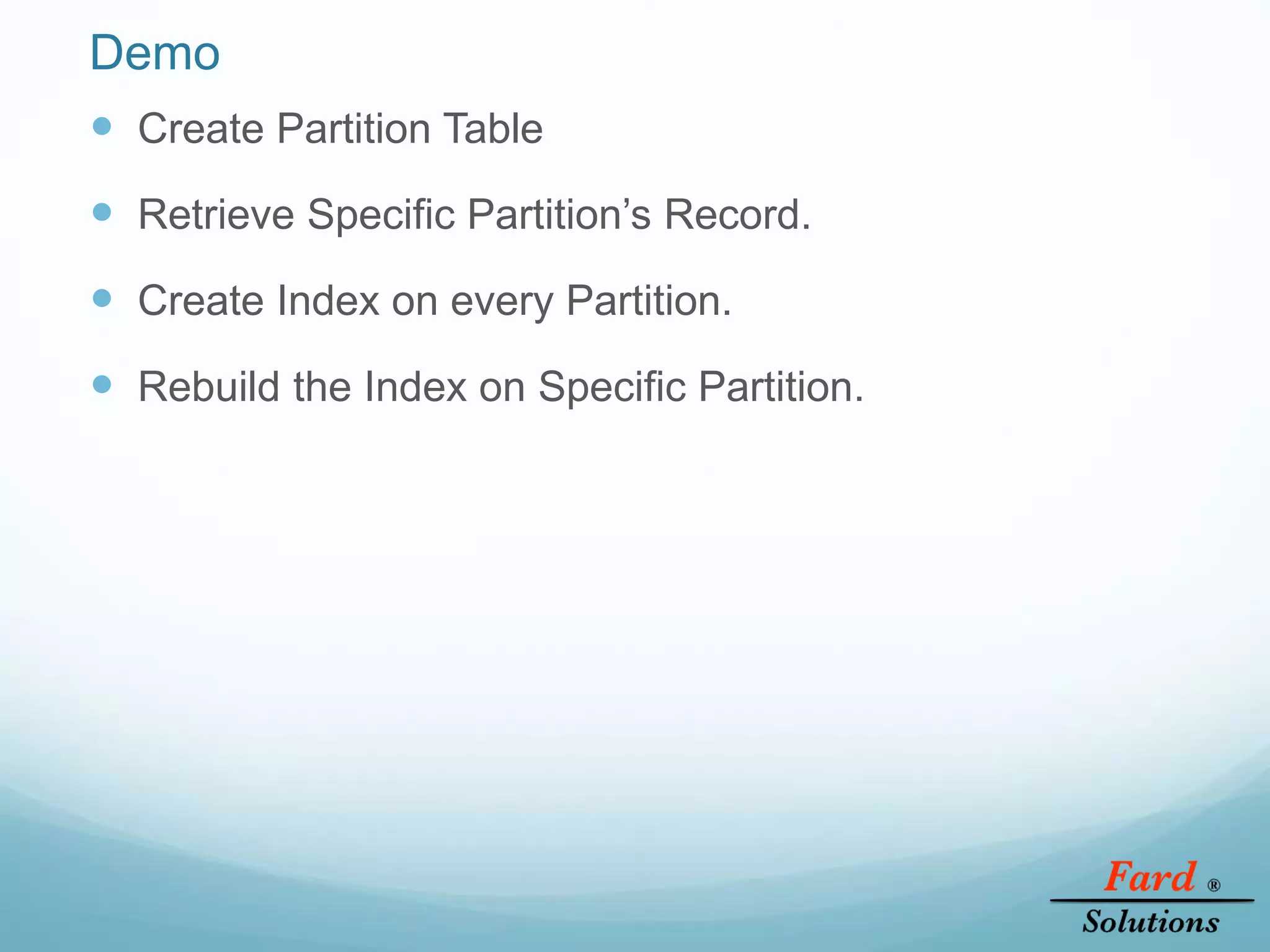 Demo

- Create Partition Table
- Retrieve Specific Partition’s Record.
- Create Index on every Partition.
- Rebuild the Index on Specific Partition.

Fard ®
Solutions